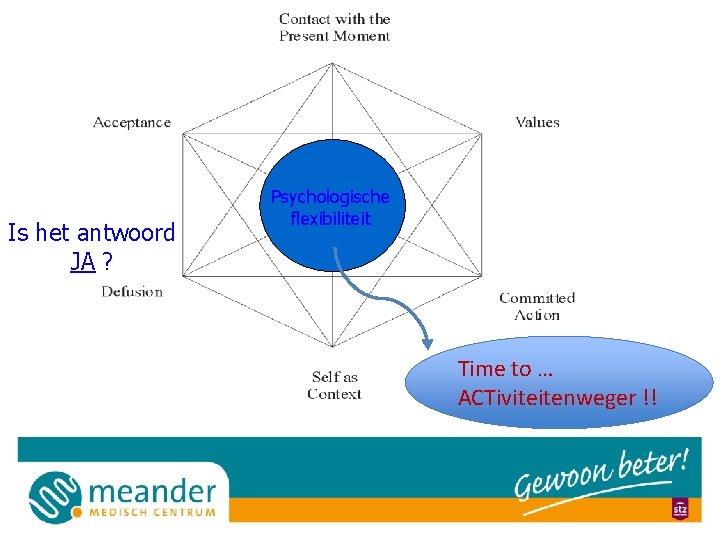 Contact with the Present Moment

Acceptance

Values

Psychologische flexibiliteit

Is het antwoord JA ?

Defusion

Committed Action

Self as Context

Time to …
ACTiviteitenweger !!

meander
MEDISCH CENTRUM

Gewoon beter!

stz